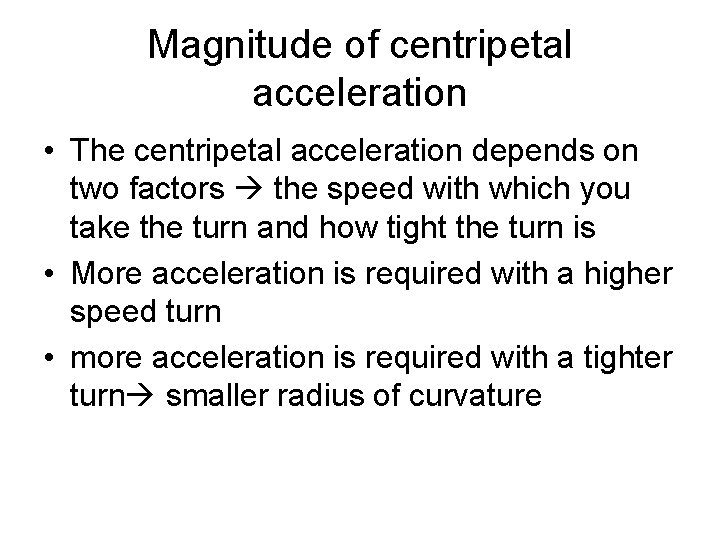 Magnitude of centripetal acceleration

• The centripetal acceleration depends on two factors → the speed with which you take the turn and how tight the turn is
• More acceleration is required with a higher speed turn
• more acceleration is required with a tighter turn→ smaller radius of curvature